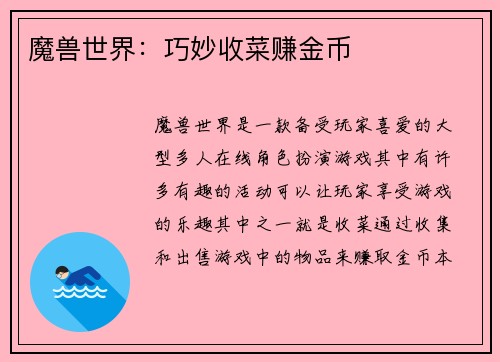 魔兽世界：巧妙收菜赚金币

魔兽世界是一款备受玩家喜爱的大型多人在线角色扮演游戏其中有许多有趣的活动可以让玩家享受游戏的乐趣其中之一就是收菜通过收集和出售游戏中的物品来赚取金币本